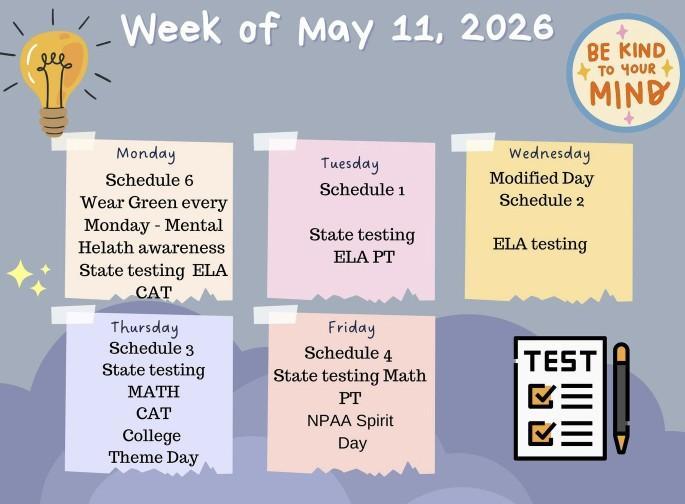 Week of May 11, 2026

BE KIND TO YOUR MIND

Monday
Schedule 6
Wear Green every Monday - Mental Helath awareness
State testing ELA CAT

Tuesday
Schedule 1

State testing ELA PT

Wednesday
Modified Day
Schedule 2

ELA testing

Thursday
Schedule 3
State testing MATH CAT
College Theme Day

Friday
Schedule 4
State testing Math PT
NPAA Spirit Day

TEST